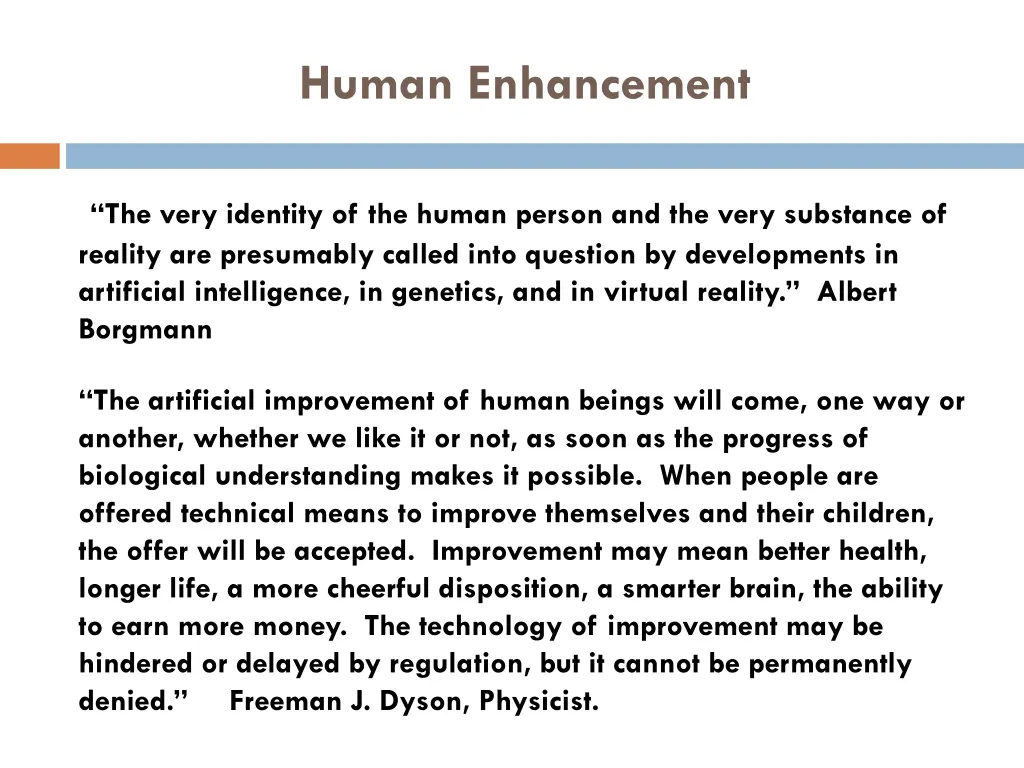 Human Enhancement

“The very identity of the human person and the very substance of reality are presumably called into question by developments in artificial intelligence, in genetics, and in virtual reality.” Albert Borgmann

“The artificial improvement of human beings will come, one way or another, whether we like it or not, as soon as the progress of biological understanding makes it possible. When people are offered technical means to improve themselves and their children, the offer will be accepted. Improvement may mean better health, longer life, a more cheerful disposition, a smarter brain, the ability to earn more money. The technology of improvement may be hindered or delayed by regulation, but it cannot be permanently denied.” Freeman J. Dyson, Physicist.